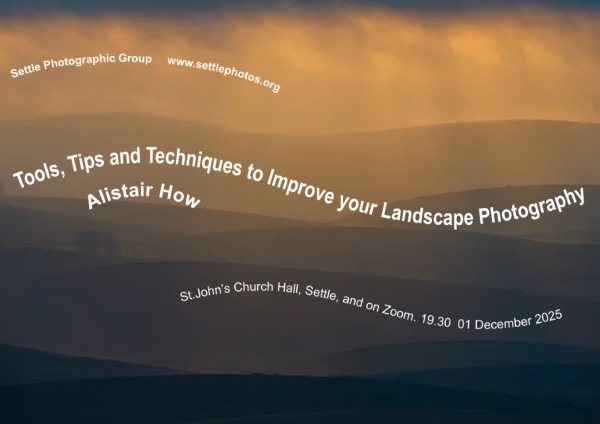 Settle Photographic Group www.settlephotos.org

Tools, Tips and Techniques to Improve your Landscape Photography

Alistair How

St.John's Church Hall, Settle, and on Zoom. 19.30 01 December 2025